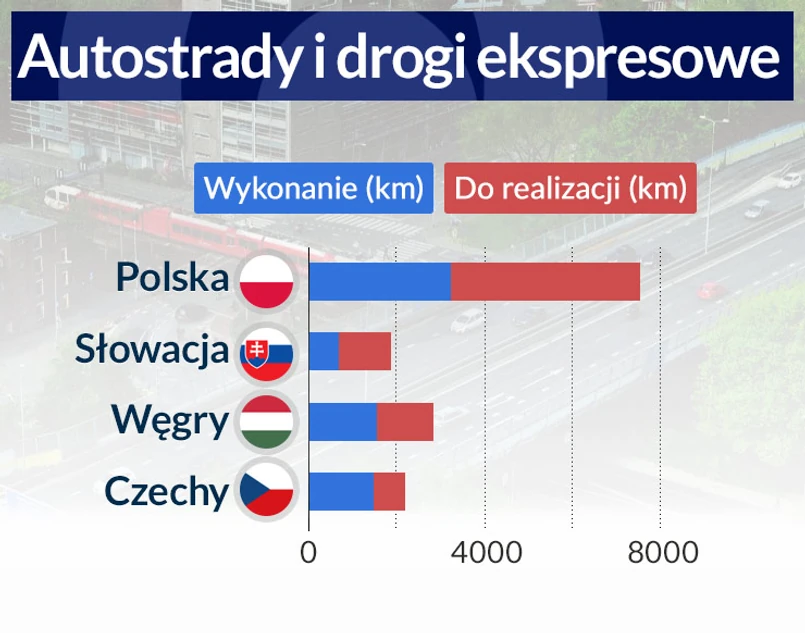 Autostrady i drogi ekspresowe

Wykonanie (km)
Do realizacji (km)

Polska
Słowacja
Węgry
Czechy

0
4000
8000